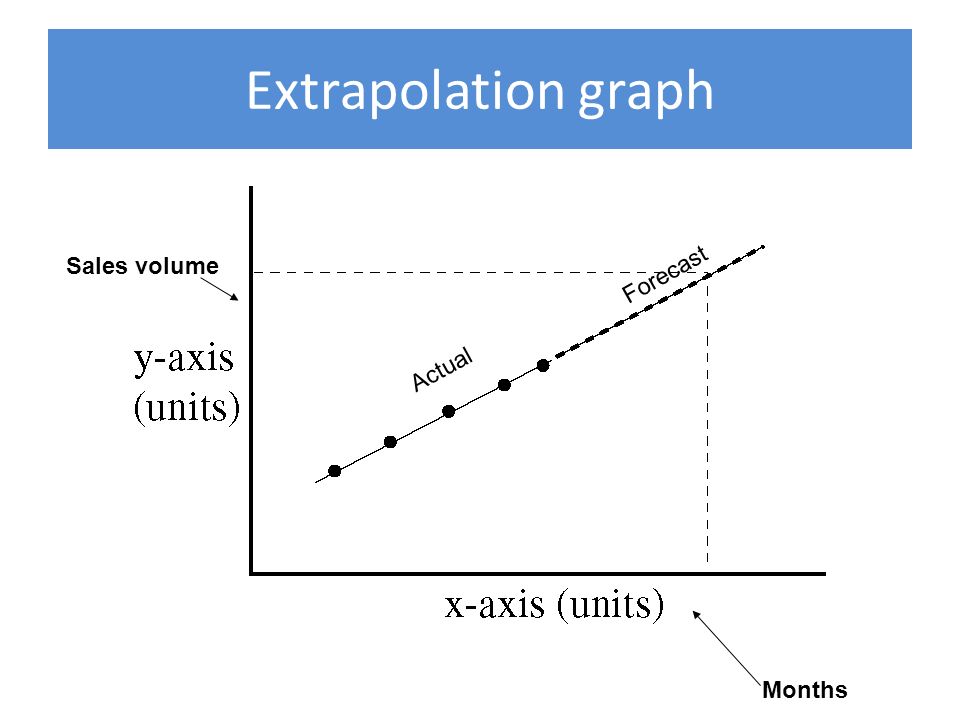 Extrapolation graph

Sales volume

y-axis
(units)

Actual

Forecast

x-axis (units)

Months